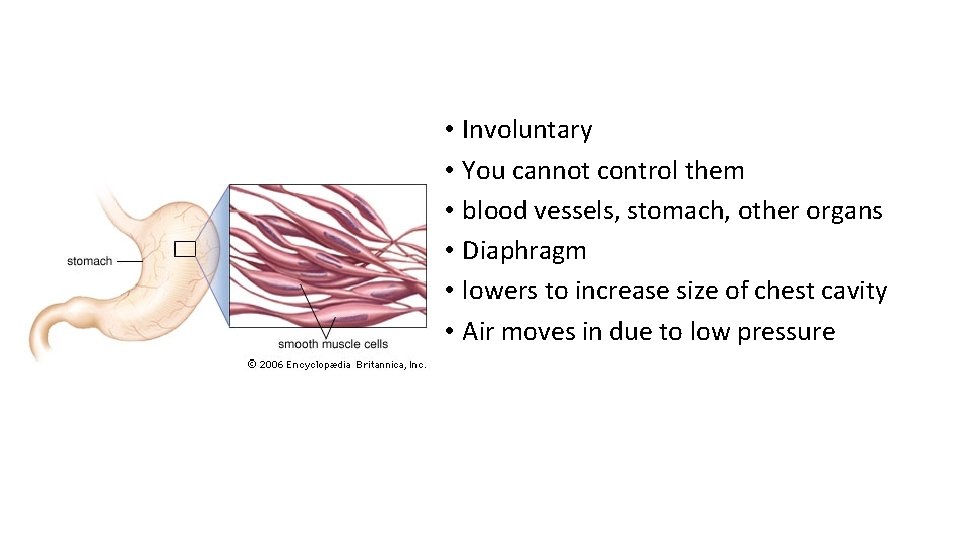 stomach

smooth muscle cells

© 2006 Encyclopædia Britannica, Inc.

• Involuntary
• You cannot control them
• blood vessels, stomach, other organs
• Diaphragm
• lowers to increase size of chest cavity
• Air moves in due to low pressure